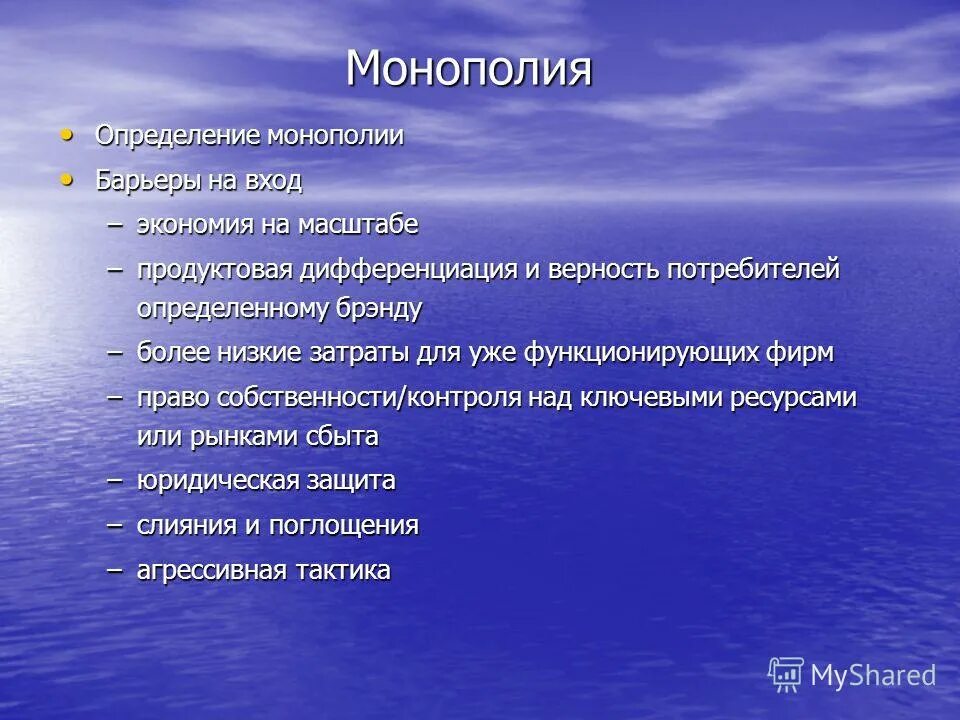 Монополия

• Определение монополии
• Барьеры на вход
– экономия на масштабе
– продуктовая дифференциация и верность потребителей определенному брэнду
– более низкие затраты для уже функционирующих фирм
– право собственности/контроля над ключевыми ресурсами или рынками сбыта
– юридическая защита
– слияния и поглощения
– агрессивная тактика

MyShared